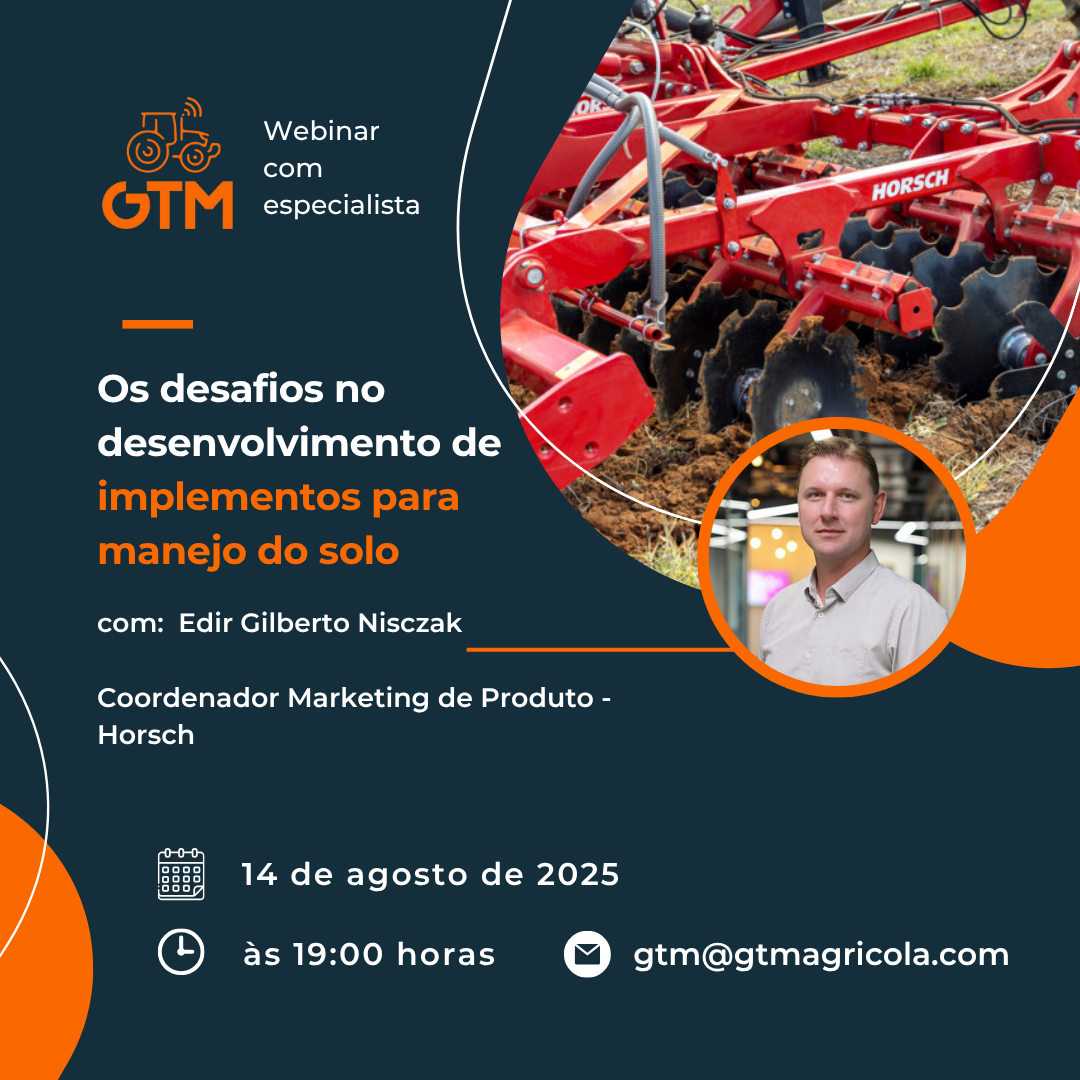 GTM

Webinar com especialista

HORSCH

Os desafios no desenvolvimento de implementos para manejo do solo

com: Edir Gilberto Nisczak

Coordenador Marketing de Produto - Horsch

14 de agosto de 2025

às 19:00 horas

gtm@gtmagricola.com